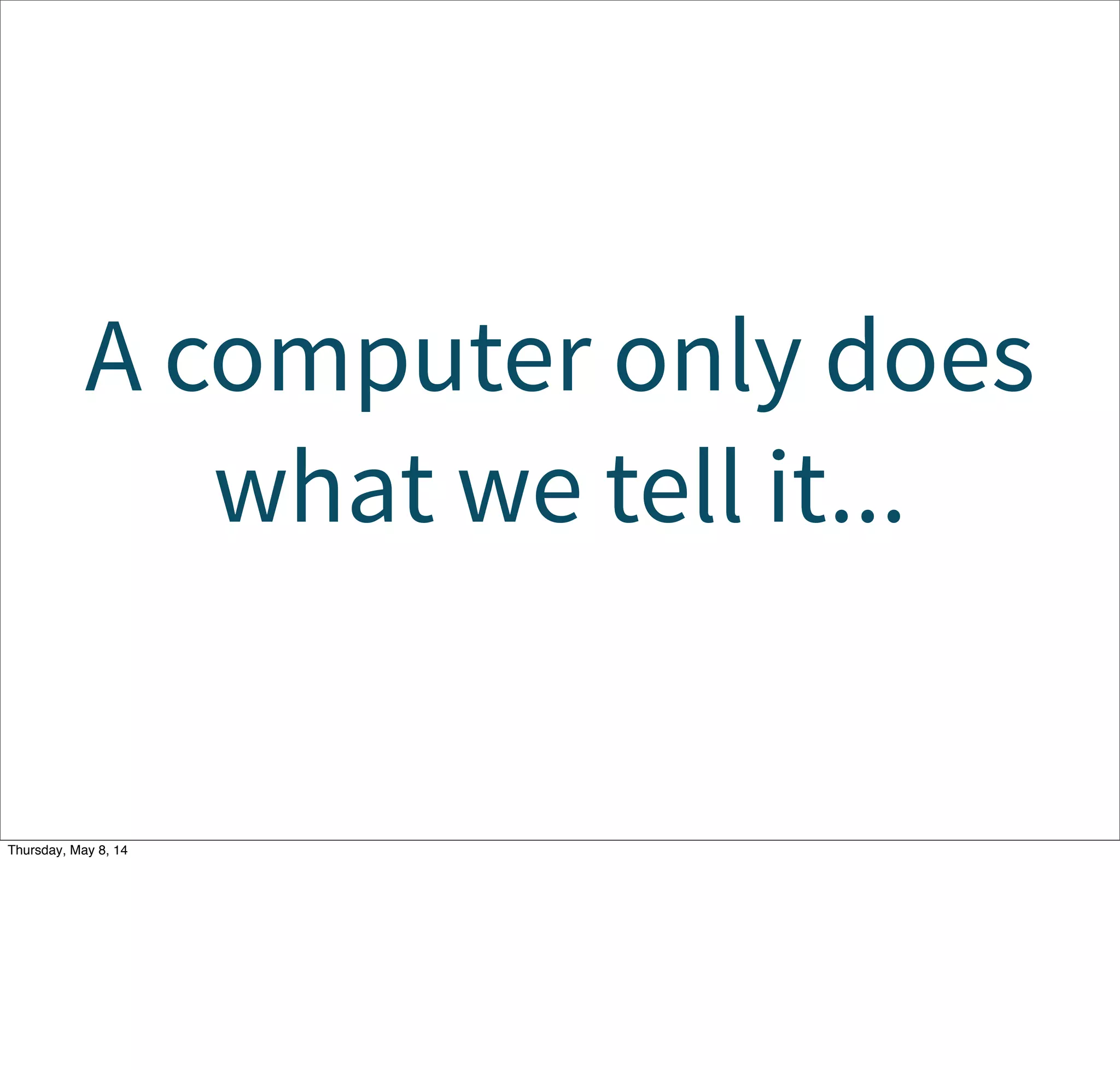 A computer only does what we tell it...

Thursday, May 8, 14